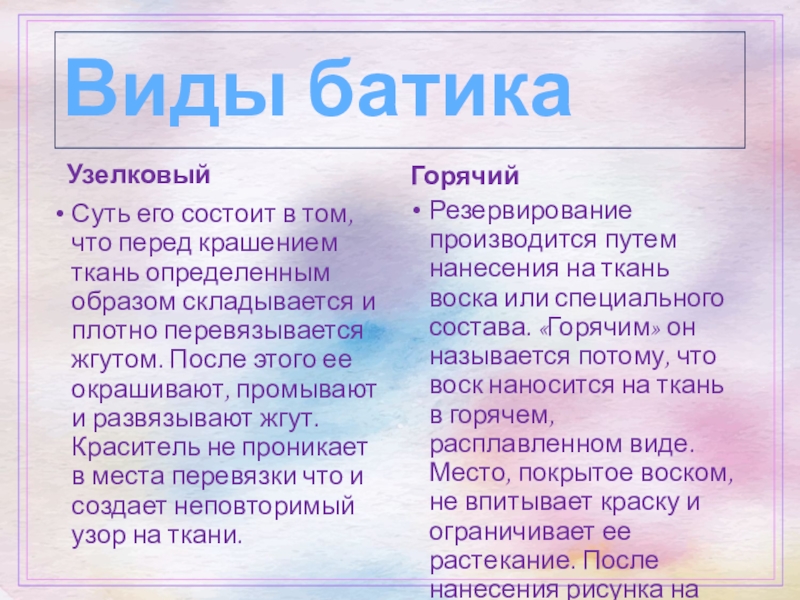 Виды батика

Узелковый

• Суть его состоит в том, что перед крашением ткань определенным образом складывается и плотно перевязывается жгутом. После этого ее окрашивают, промывают и развязывают жгут. Краситель не проникает в места перевязки что и создает неповторимый узор на ткани.

Горячий

• Резервирование производится путем нанесения на ткань воска или специального состава. «Горячим» он называется потому, что воск наносится на ткань в горячем, расплавленном виде. Место, покрытое воском, не впитывает краску и ограничивает ее растекание. После нанесения рисунка на